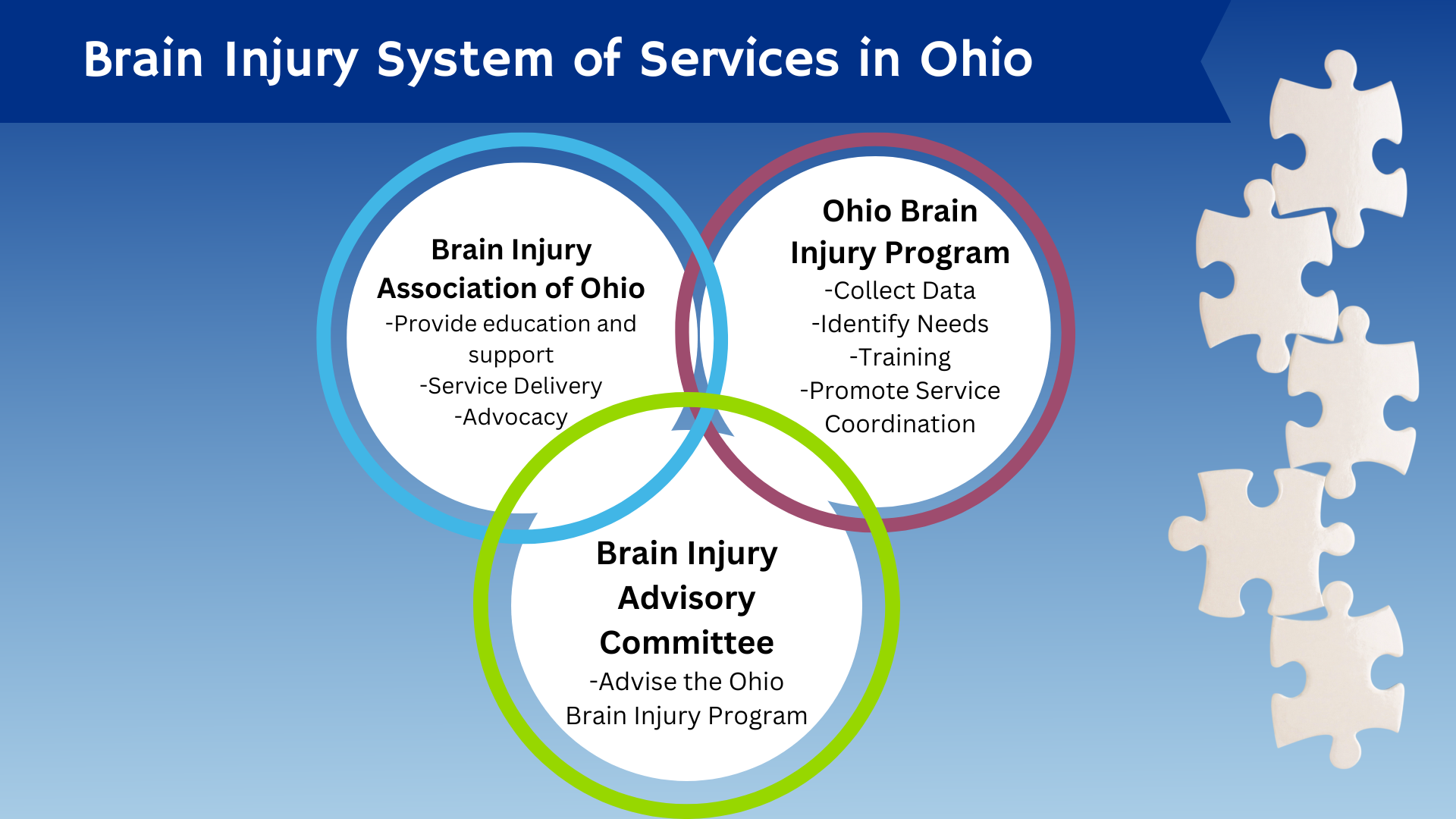 Brain Injury System of Services in Ohio

Brain Injury Association of Ohio
-Provide education and support
-Service Delivery
-Advocacy

Ohio Brain Injury Program
-Collect Data
-Identify Needs
-Training
-Promote Service Coordination

Brain Injury Advisory Committee
-Advise the Ohio Brain Injury Program